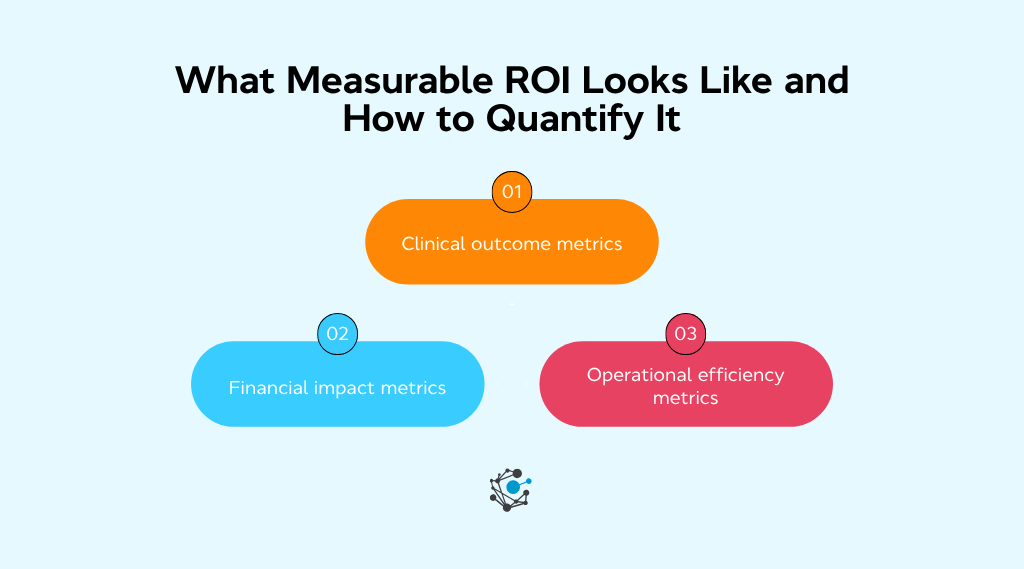 What Measurable ROI Looks Like and How to Quantify It

01

Clinical outcome metrics

02

Financial impact metrics

03

Operational efficiency metrics